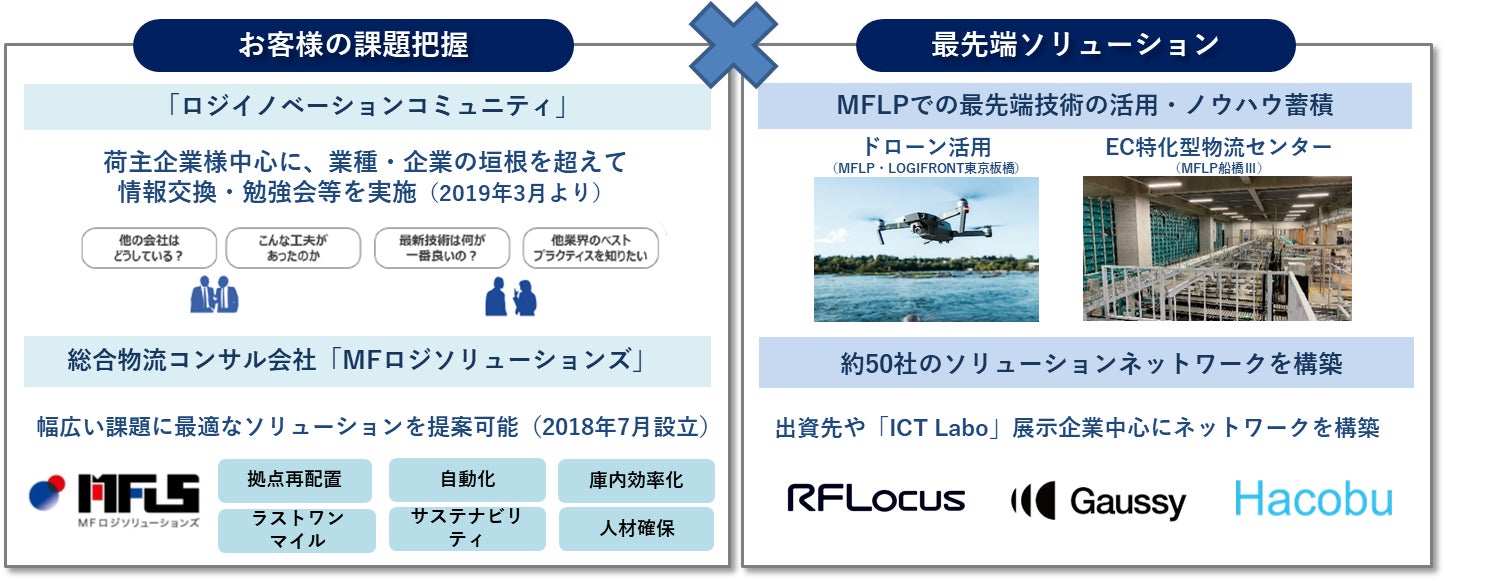 お客様の課題把握

「ロジイノベーションコミュニティ」

荷主企業様中心に、業種・企業の垣根を超えて情報交換・勉強会等を実施（2019年3月より）

他の会社はどうしている？

こんな工夫があったのか

最新技術は何が一番良いの？

他業界のベストプラクティスを知りたい

総合物流コンサル会社「MFロジソリューションズ」

幅広い課題に最適なソリューションを提案可能（2018年7月設立）

MFLS
MFロジソリューションズ

拠点再配置

自動化

庫内効率化

ラストワンマイル

サステナビリティ

人材確保

最先端ソリューション

MFLPでの最先端技術の活用・ノウハウ蓄積

ドローン活用
（MFLP・LOGIFRONT東京板橋）

EC特化型物流センター
（MFLP船橋III）

約50社のソリューションネットワークを構築

出資先や「ICT Labo」展示企業中心にネットワークを構築

RFLocus

Gaussy

Hacobu